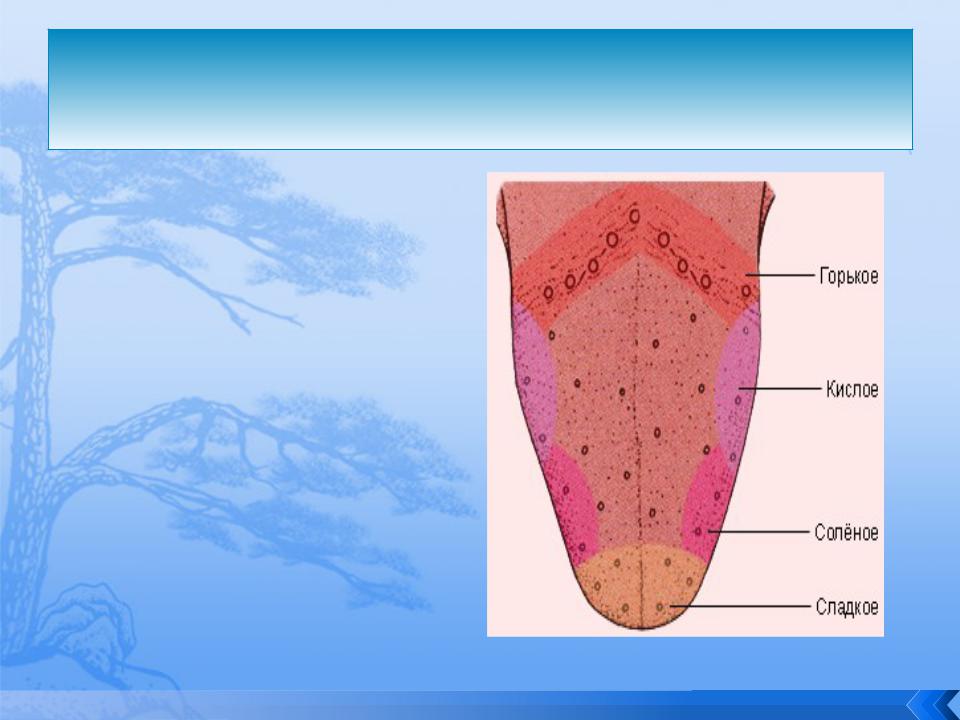 Горькое

Кислое

Солёное

Сладкое